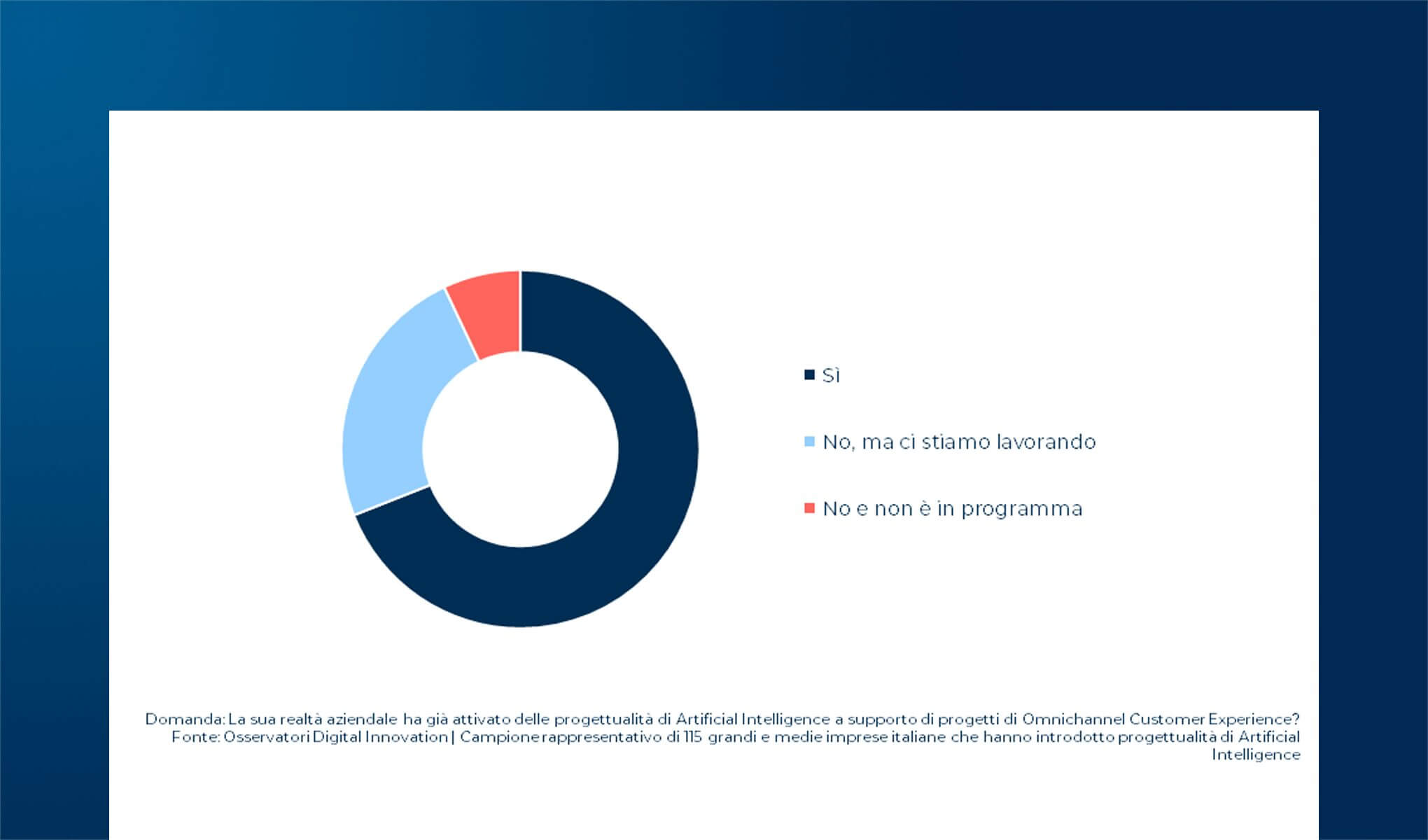 Sì

No, ma ci stiamo lavorando

No e non è in programma

Domanda: La sua realtà aziendale ha già attivato delle progettualità di Artificial Intelligence a supporto di progetti di Omnichannel Customer Experience?
Fonte: Osservatori Digital Innovation | Campione rappresentativo di 115 grandi e medie imprese italiane che hanno introdotto progettualità di Artificial Intelligence